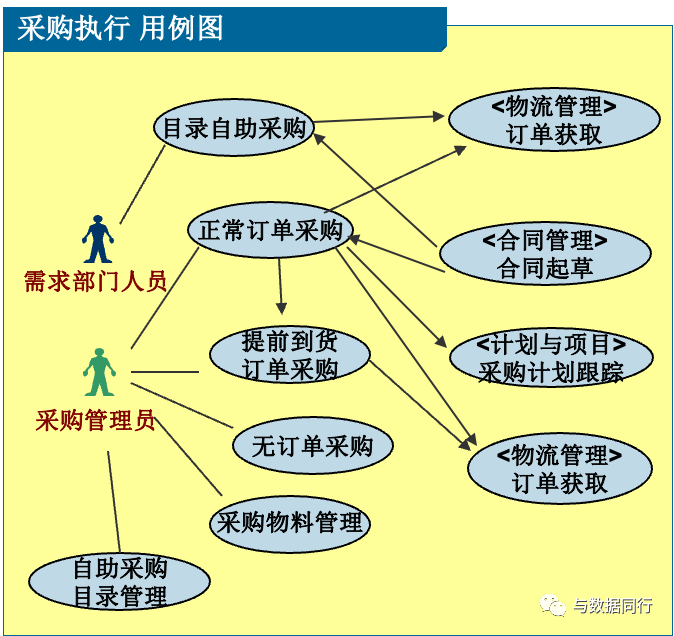 采购执行 用例图

目录自助采购

<物流管理>
订单获取

正常订单采购

<合同管理>
合同起草

需求部门人员

提前到货
订单采购

<计划与项目>
采购计划跟踪

采购管理员

无订单采购

<物流管理>
订单获取

采购物料管理

自助采购
目录管理

与数据同行